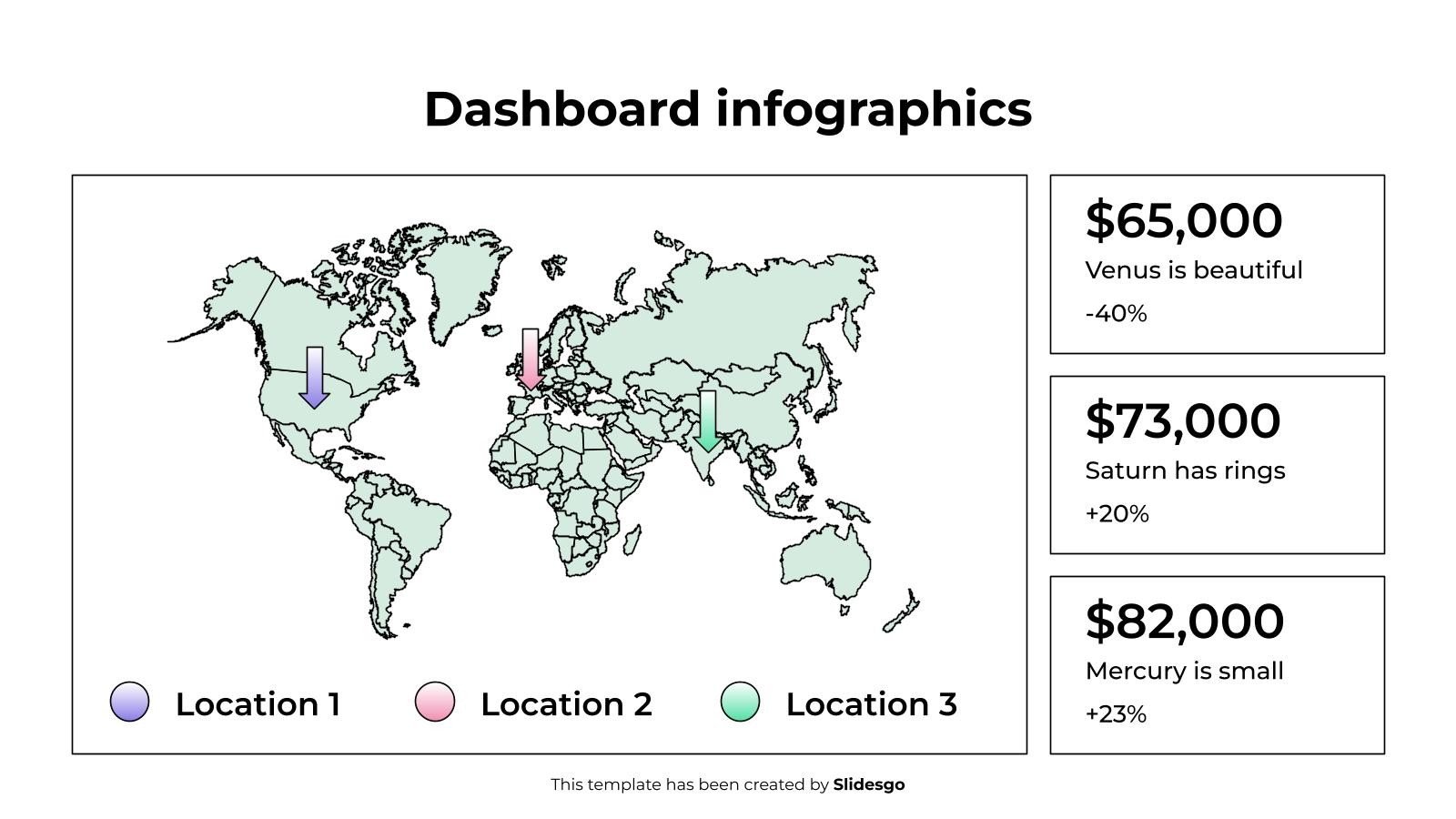 Dashboard infographics

Location 1

Location 2

Location 3

\$65,000

Venus is beautiful

-40%

\$73,000

Saturn has rings

+20%

\$82,000

Mercury is small

+23%

This template has been created by Slidesgo